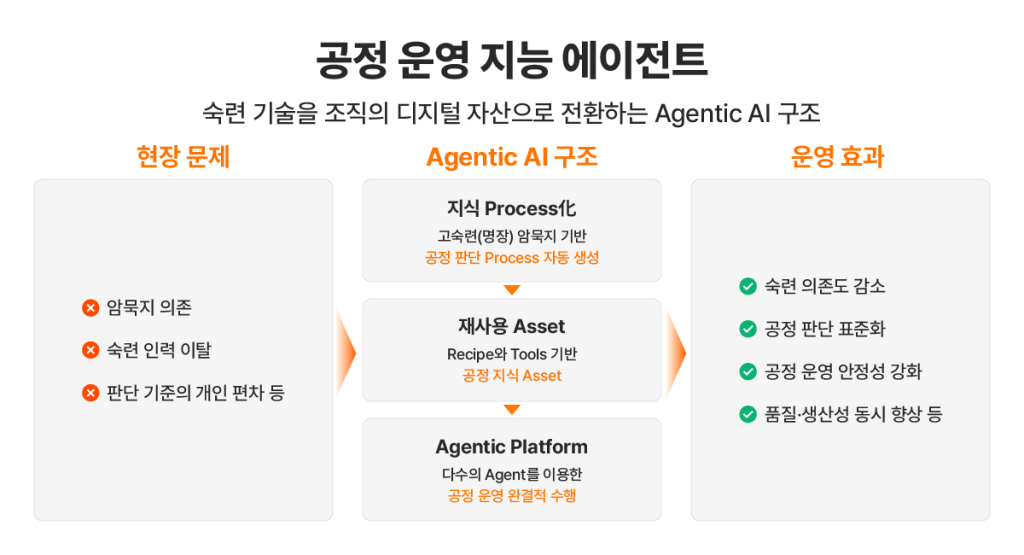 공정 운영 지능 에이전트

숙련 기술을 조직의 디지털 자산으로 전환하는 Agentic AI 구조

현장 문제

암묵지 의존

숙련 인력 이탈

판단 기준의 개인 편차 등

Agentic AI 구조

지식 Process化

고숙련(명장) 암묵지 기반
공정 판단 Process 자동 생성

재사용 Asset

Recipe와 Tools 기반
공정 지식 Asset

Agentic Platform

다수의 Agent를 이용한
공정 운영 완결적 수행

운영 효과

숙련 의존도 감소

공정 판단 표준화

공정 운영 안정성 강화

품질·생산성 동시 향상 등